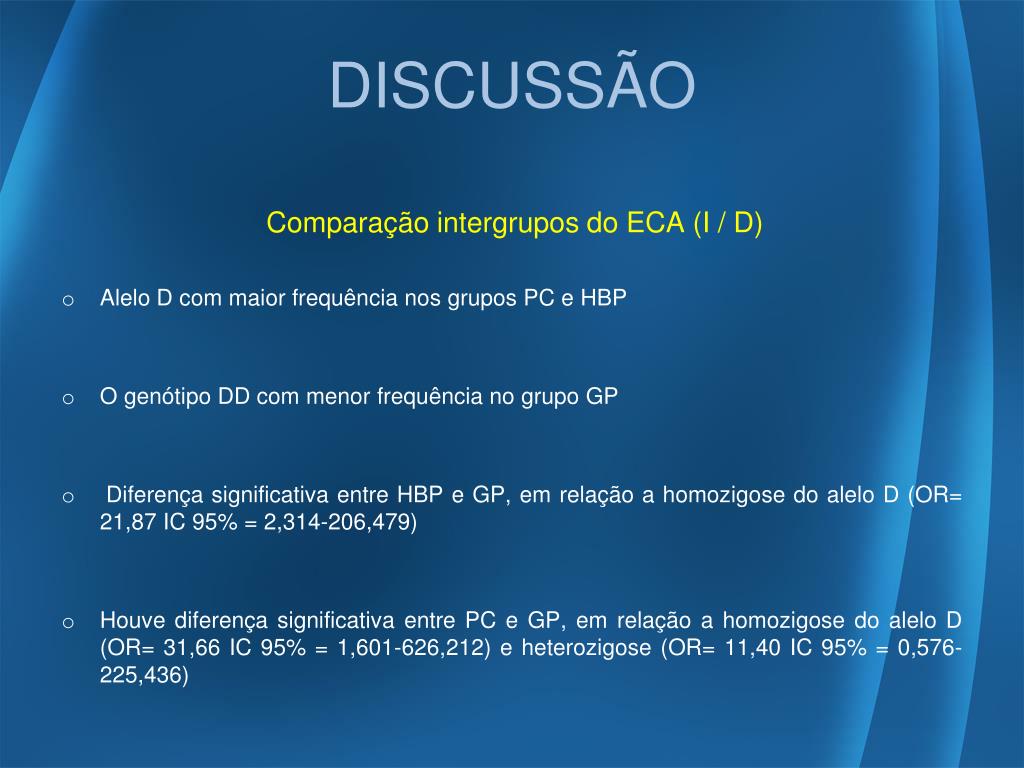 DISCUSSÃO

Comparação intergrupos do ECA (I / D)

o Alelo D com maior frequência nos grupos PC e HBP

o O genótipo DD com menor frequência no grupo GP

o Diferença significativa entre HBP e GP, em relação a homozigose do alelo D (OR= 21,87 IC 95% = 2,314-206,479)

o Houve diferença significativa entre PC e GP, em relação a homozigose do alelo D (OR= 31,66 IC 95% = 1,601-626,212) e heterozigose (OR= 11,40 IC 95% = 0,576-225,436)